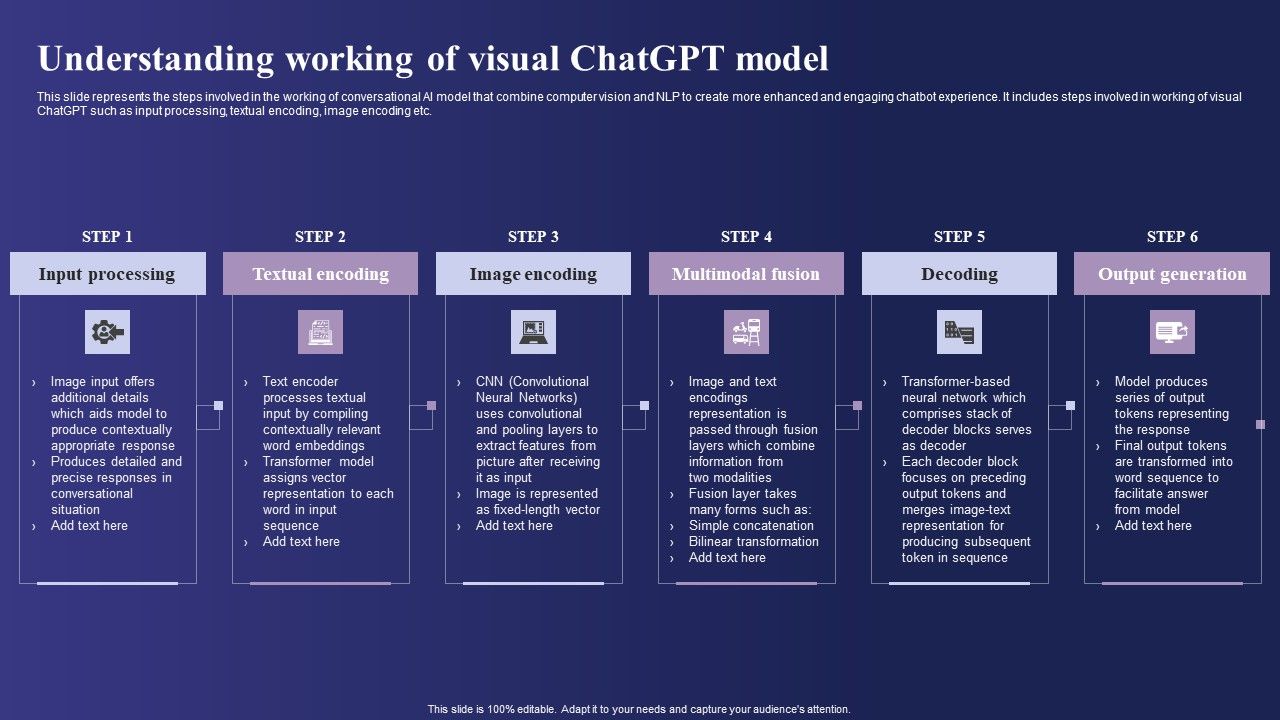 Understanding working of visual ChatGPT model

This slide represents the steps involved in the working of conversational AI model that combine computer vision and NLP to create more enhanced and engaging chatbot experience. It includes steps involved in working of visual ChatGPT such as input processing, textual encoding, image encoding etc.

STEP 1
Input processing
› Image input offers additional details which aids model to produce contextually appropriate response
› Produces detailed and precise responses in conversational situation
› Add text here

STEP 2
Textual encoding
› Text encoder processes textual input by compiling contextually relevant word embeddings
› Transformer model assigns vector representation to each word in input sequence
› Add text here

STEP 3
Image encoding
› CNN (Convolutional Neural Networks) uses convolutional and pooling layers to extract features from picture after receiving it as input
› Image is represented as fixed-length vector
› Add text here

STEP 4
Multimodal fusion
› Image and text encodings representation is passed through fusion layers which combine information from two modalities
› Fusion layer takes many forms such as:
› Simple concatenation
› Bilinear transformation
› Add text here

STEP 5
Decoding
› Transformer-based neural network which comprises stack of decoder blocks serves as decoder
› Each decoder block focuses on preceding output tokens and merges image-text representation for producing subsequent token in sequence

STEP 6
Output generation
› Model produces series of output tokens representing the response
› Final output tokens are transformed into word sequence to facilitate answer from model
› Add text here

This slide is 100% editable. Adapt it to your needs and capture your audience's attention.